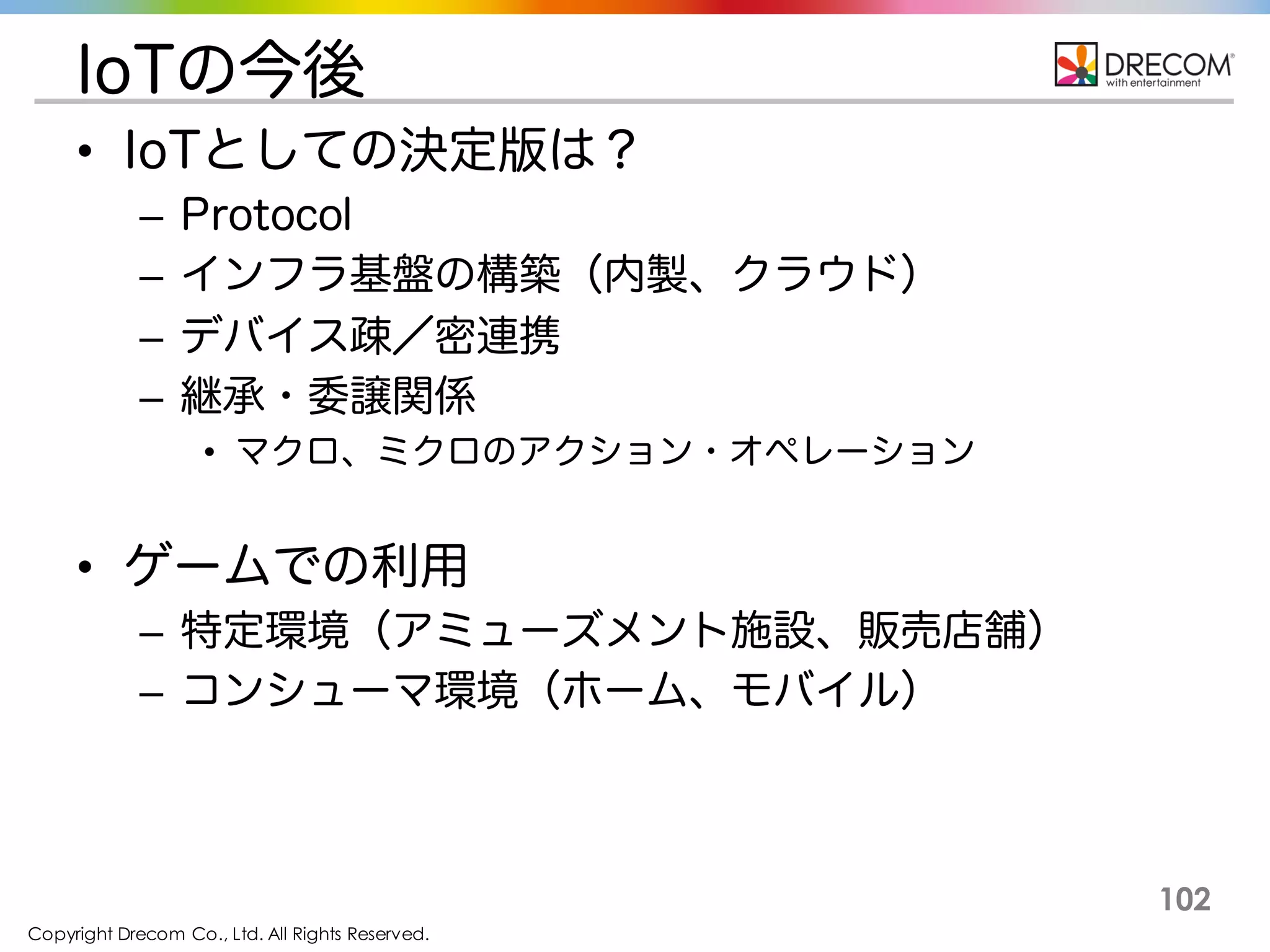 IoTの今後

DRECOM®
with entertainment

• IoTとしての決定版は？
  – Protocol
  – インフラ基盤の構築（内製、クラウド）
  – デバイス疎／密連携
  – 継承・委譲関係
    • マクロ、ミクロのアクション・オペレーション

• ゲームでの利用
  – 特定環境（アミューズメント施設、販売店舗）
  – コンシューマ環境（ホーム、モバイル）

102

Copyright Drecom Co., Ltd. All Rights Reserved.